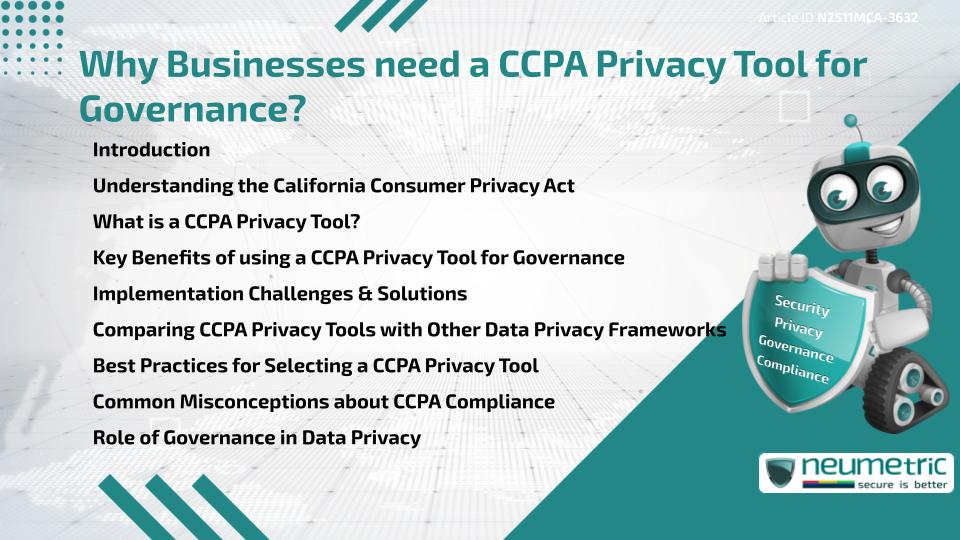 Article ID N2511MCA-3632

Why Businesses need a CCPA Privacy Tool for Governance?

Introduction

Understanding the California Consumer Privacy Act

What is a CCPA Privacy Tool?

Key Benefits of using a CCPA Privacy Tool for Governance

Implementation Challenges & Solutions

Comparing CCPA Privacy Tools with Other Data Privacy Frameworks

Best Practices for Selecting a CCPA Privacy Tool

Common Misconceptions about CCPA Compliance

Role of Governance in Data Privacy

Security
Privacy
Governance
Compliance

neumetric
secure is better